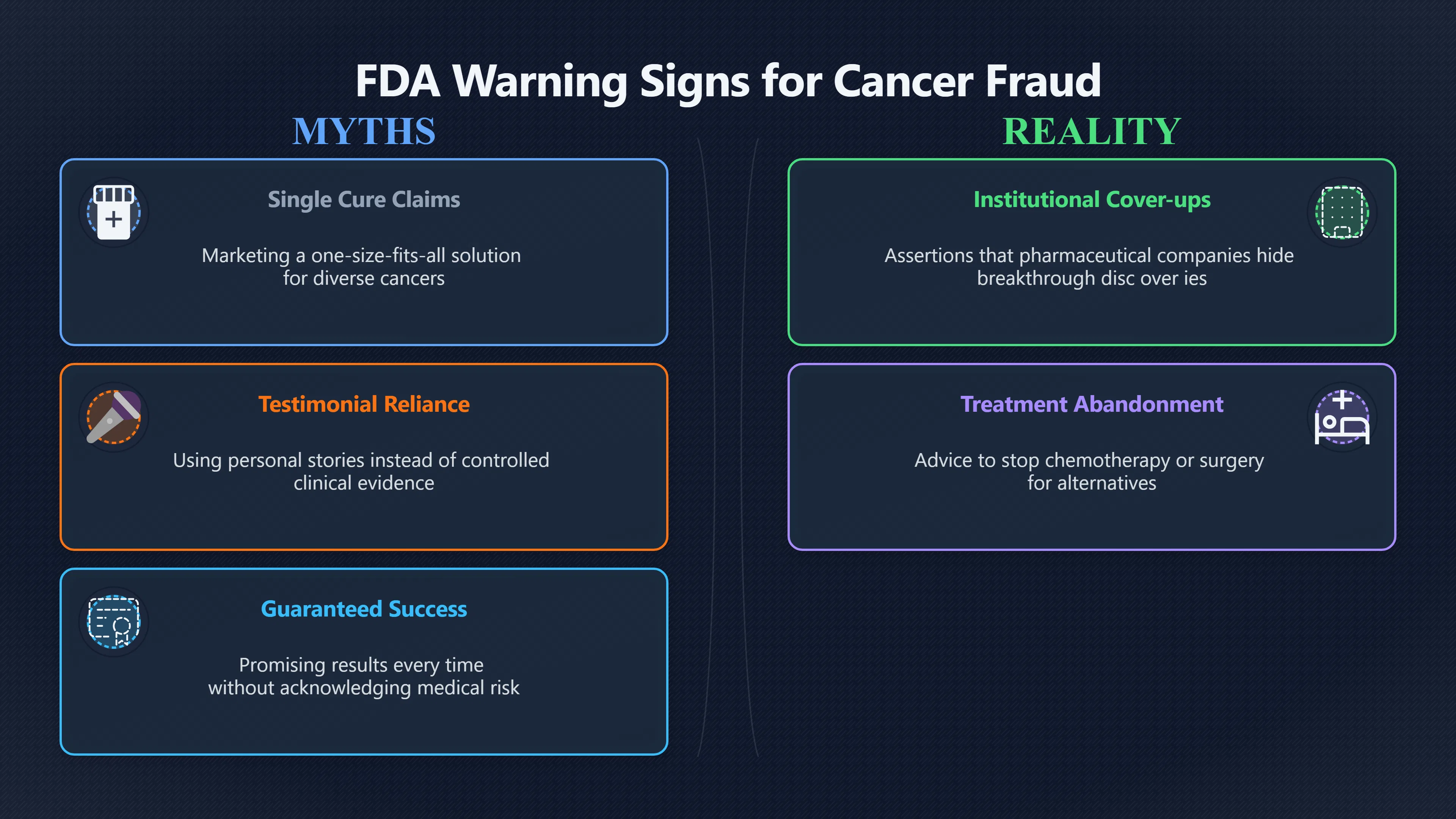 FDA Warning Signs for Cancer Fraud

MYTHS

Single Cure Claims

Marketing a one-size-fits-all solution for diverse cancers

Testimonial Reliance

Using personal stories instead of controlled clinical evidence

Guaranteed Success

Promising results every time without acknowledging medical risk

REALITY

Institutional Cover-ups

Assertions that pharmaceutical companies hide breakthrough disc over ies

Treatment Abandonment

Advice to stop chemotherapy or surgery for alternatives